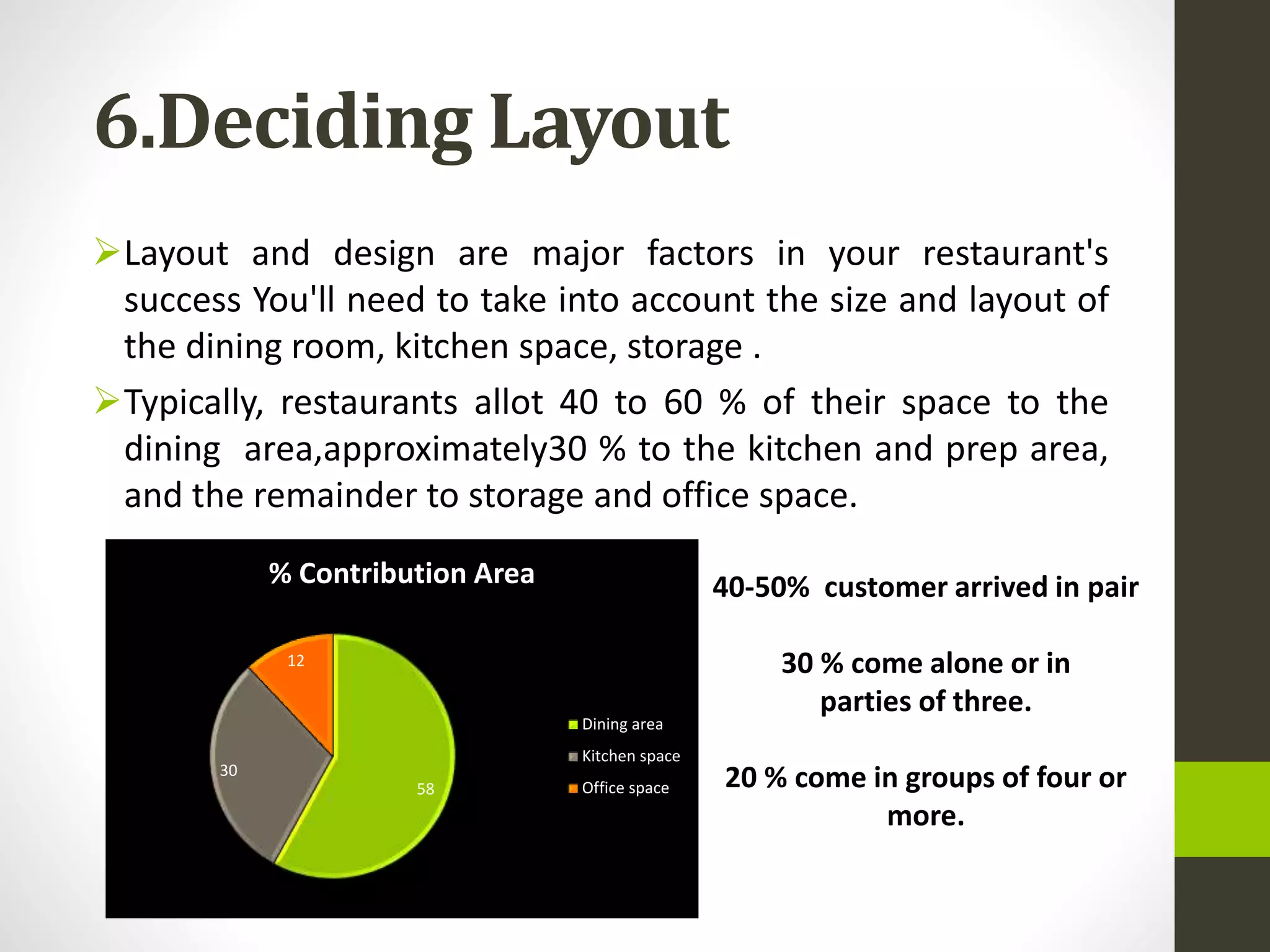 6.Deciding Layout

➢Layout and design are major factors in your restaurant's success You'll need to take into account the size and layout of the dining room, kitchen space, storage .

➢Typically, restaurants allot 40 to 60 % of their space to the dining area,approximately30 % to the kitchen and prep area, and the remainder to storage and office space.

% Contribution Area

12

30

58

Dining area
Kitchen space
Office space

40-50% customer arrived in pair

30 % come alone or in parties of three.

20 % come in groups of four or more.